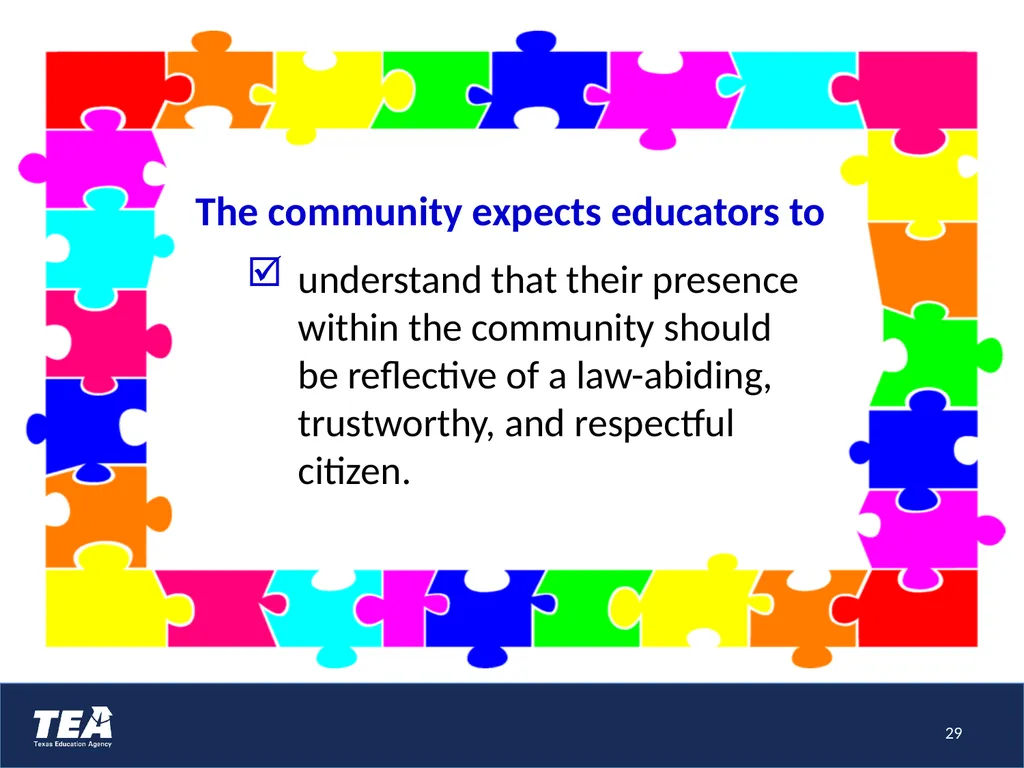 The community expects educators to

☑ understand that their presence within the community should be reflective of a law-abiding, trustworthy, and respectful citizen.

TEA
Texas Education Agency

29